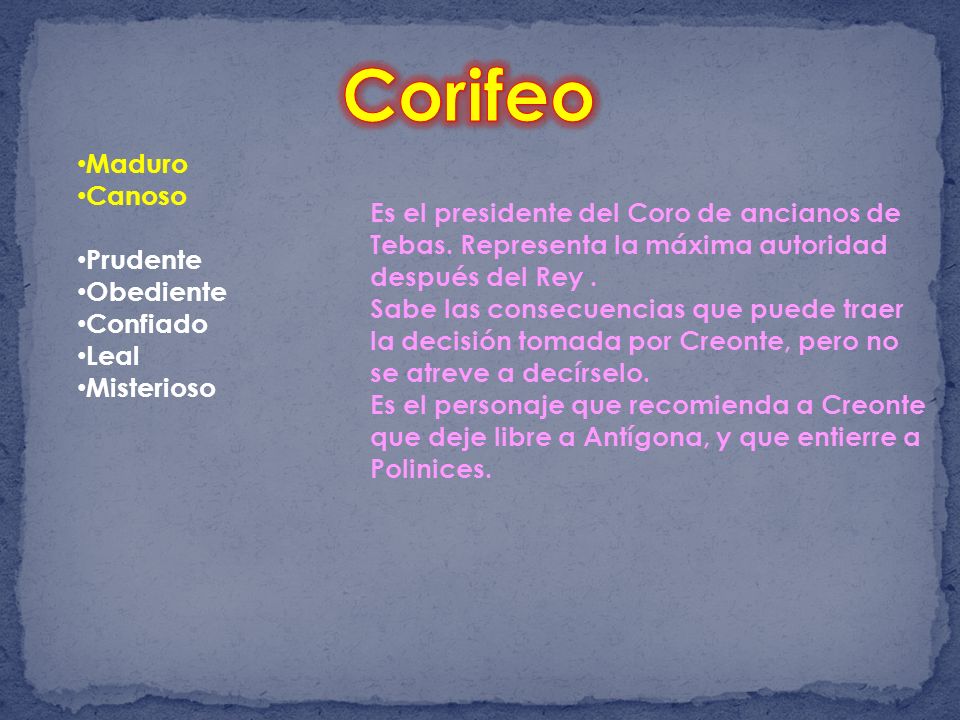 Corifeo

•Maduro
•Canoso

•Prudente
•Obediente
•Confiado
•Leal
•Misterioso

Es el presidente del Coro de ancianos de Tebas. Representa la máxima autoridad después del Rey .
Sabe las consecuencias que puede traer la decisión tomada por Creonte, pero no se atreve a decírselo.
Es el personaje que recomienda a Creonte que deje libre a Antígona, y que entierre a Polinices.